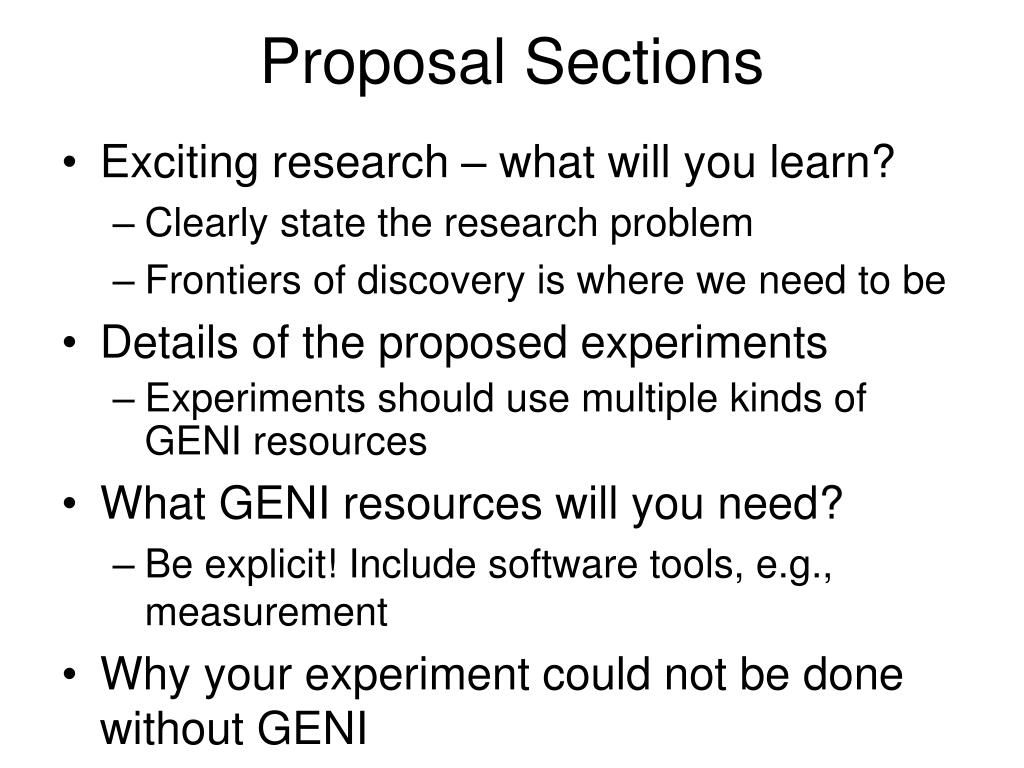 Proposal Sections

• Exciting research – what will you learn?
– Clearly state the research problem
– Frontiers of discovery is where we need to be
• Details of the proposed experiments
– Experiments should use multiple kinds of GENI resources
• What GENI resources will you need?
– Be explicit! Include software tools, e.g., measurement
• Why your experiment could not be done without GENI